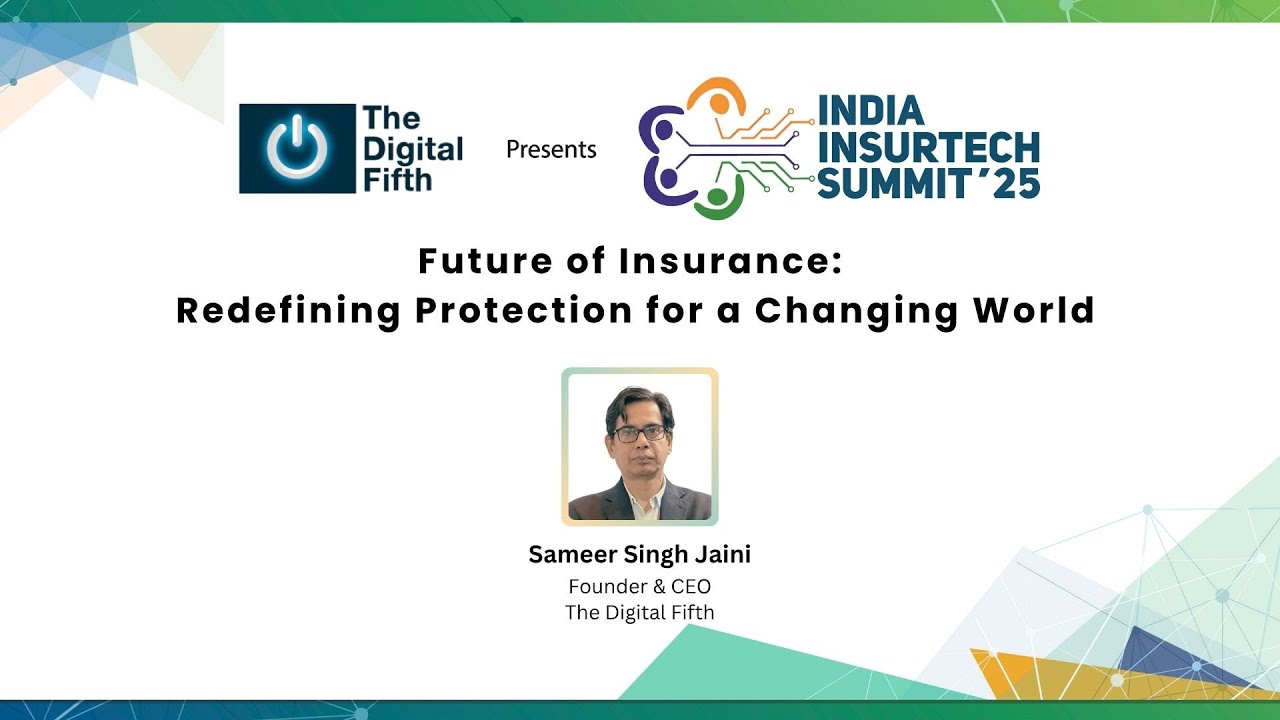 The Digital Fifth

Presents

INDIA INSURTECH SUMMIT'25

Future of Insurance:
Redefining Protection for a Changing World

Sameer Singh Jaini
Founder & CEO
The Digital Fifth